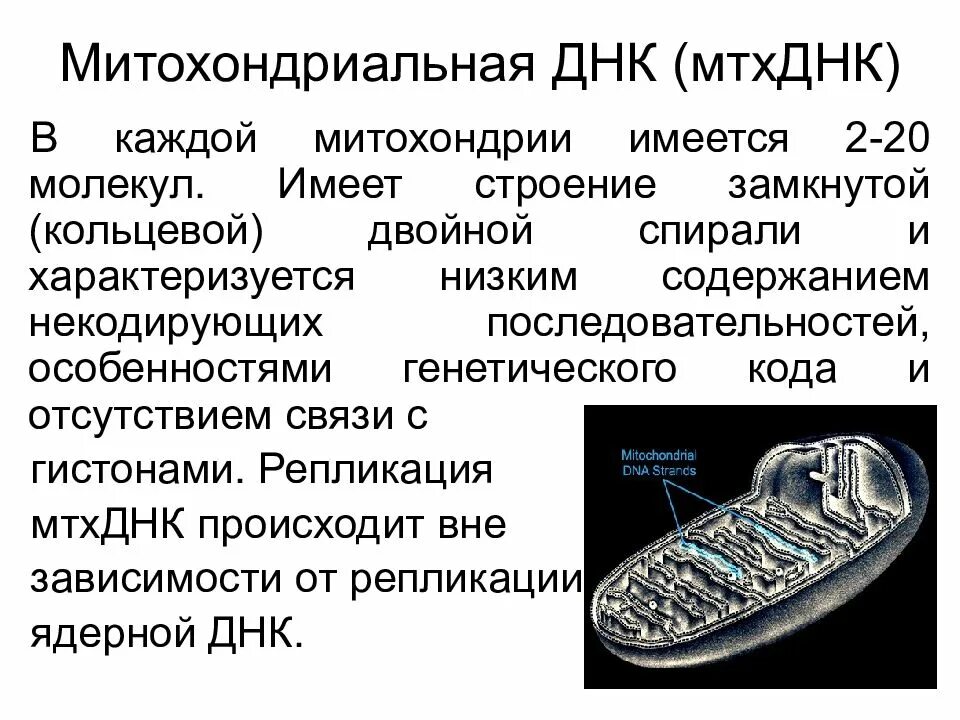 Митохондриальная ДНК (мтхДНК)

В каждой митохондрии имеется 2-20 молекул. Имеет строение замкнутой (кольцевой) двойной спирали и характеризуется низким содержанием некодирующих последовательностей, особенностями генетического кода и отсутствием связи с гистонами. Репликация мтхДНК происходит вне зависимости от репликации ядерной ДНК.

Mitochondrial DNA Strands